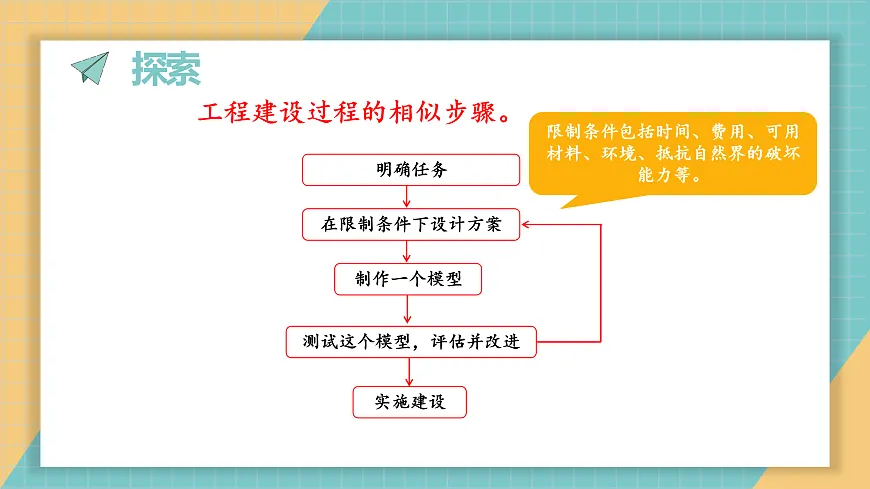 探索

工程建设过程的相似步骤。

限制条件包括时间、费用、可用材料、环境、抵抗自然界的破坏能力等。

明确任务

在限制条件下设计方案

制作一个模型

测试这个模型，评估并改进

实施建设